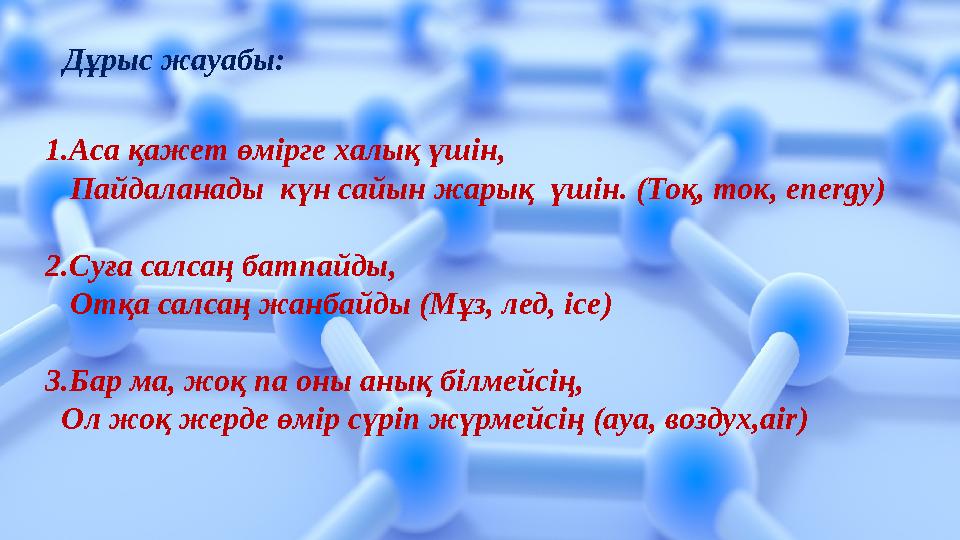 Дұрыс жауабы:

1.Аса қажет өмірге халық үшін,
Пайдаланады күн сайын жарық үшін. (Тоқ, ток, energy)

2.Суға салсаң батпайды,
Отқа салсаң жанбайды (Мұз, лед, ice)

3.Бар ма, жоқ па оны анық білмейсің,
Ол жоқ жерде өмір сүріп жүрмейсің (ауа, воздух,air)